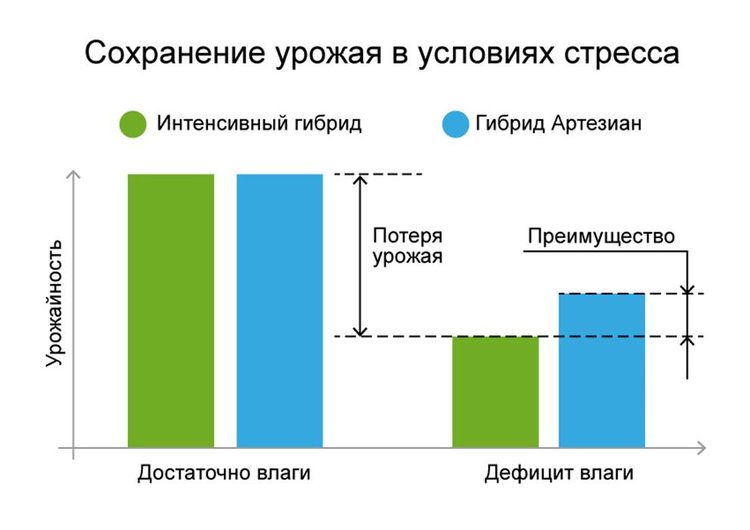 Сохранение урожая в условиях стресса

Интенсивный гибрид

Гибрид Артезиан

Урожайность

Потеря урожая

Преимущество

Достаточно влаги

Дефицит влаги